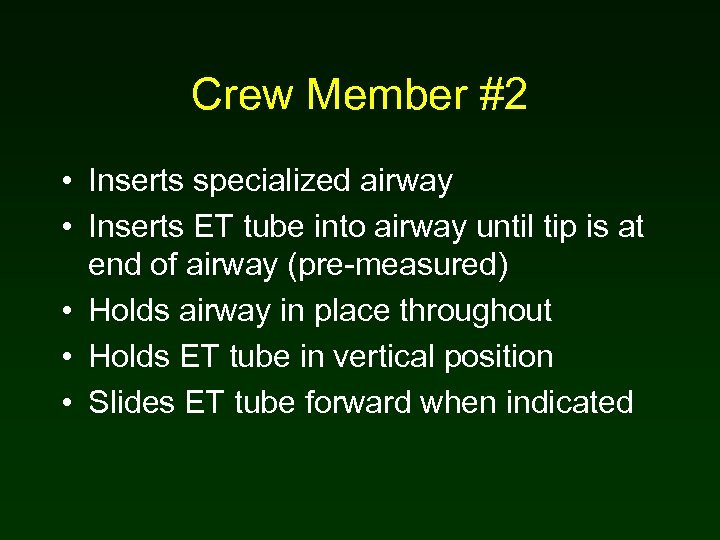 Crew Member #2

• Inserts specialized airway
• Inserts ET tube into airway until tip is at end of airway (pre-measured)
• Holds airway in place throughout
• Holds ET tube in vertical position
• Slides ET tube forward when indicated